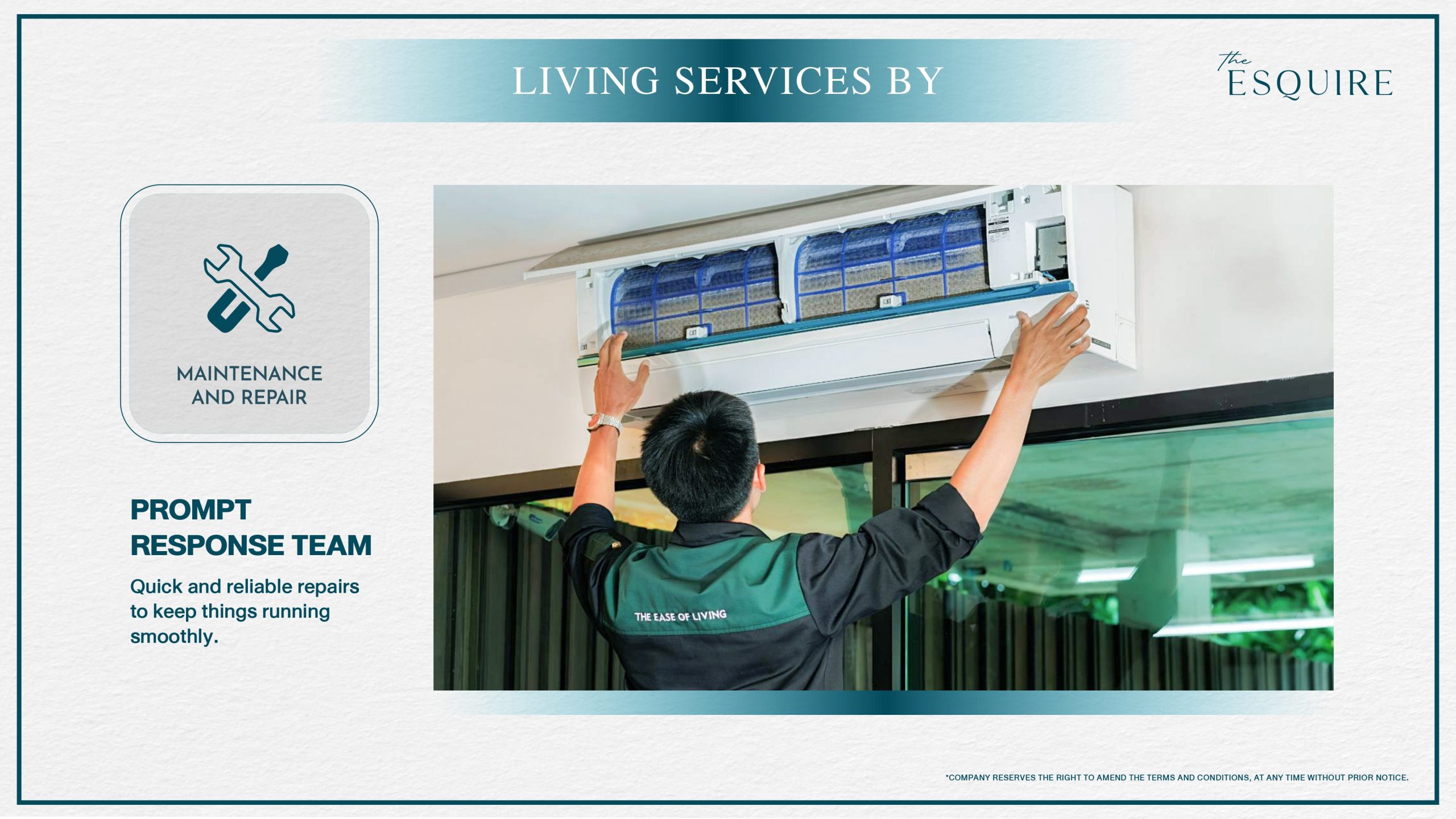 LIVING SERVICES BY

the ESQUIRE

MAINTENANCE AND REPAIR

PROMPT RESPONSE TEAM

Quick and reliable repairs to keep things running smoothly.

THE EASE OF LIVING

*COMPANY RESERVES THE RIGHT TO AMEND THE TERMS AND CONDITIONS, AT ANY TIME WITHOUT PRIOR NOTICE.